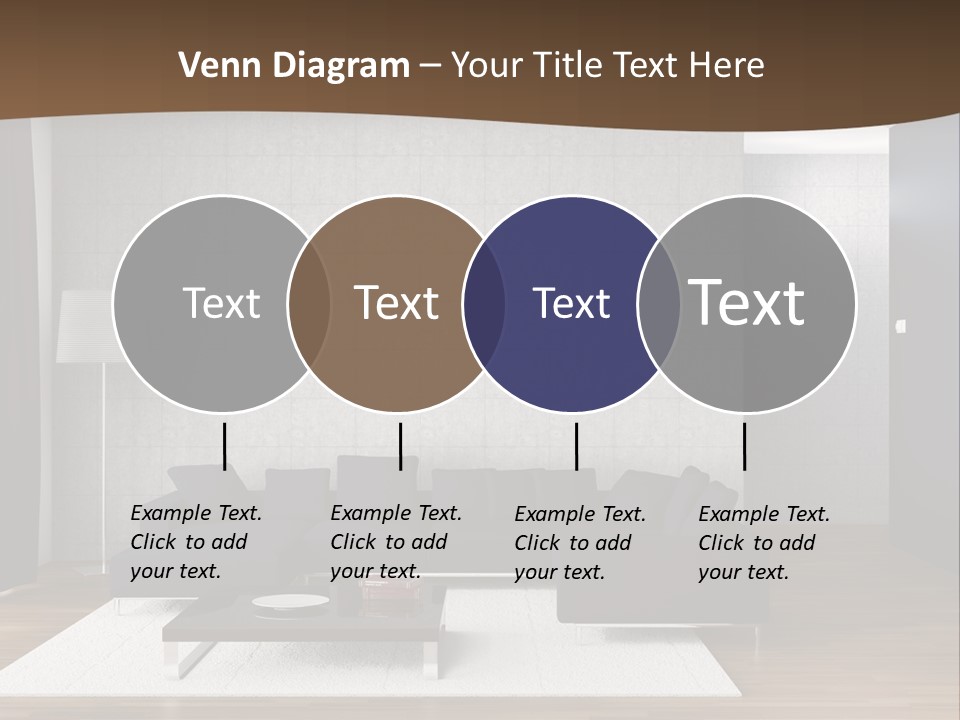 Venn Diagram – Your Title Text Here

Text

Text

Text

Text

Example Text. Click to add your text.

Example Text. Click to add your text.

Example Text. Click to add your text.

Example Text. Click to add your text.